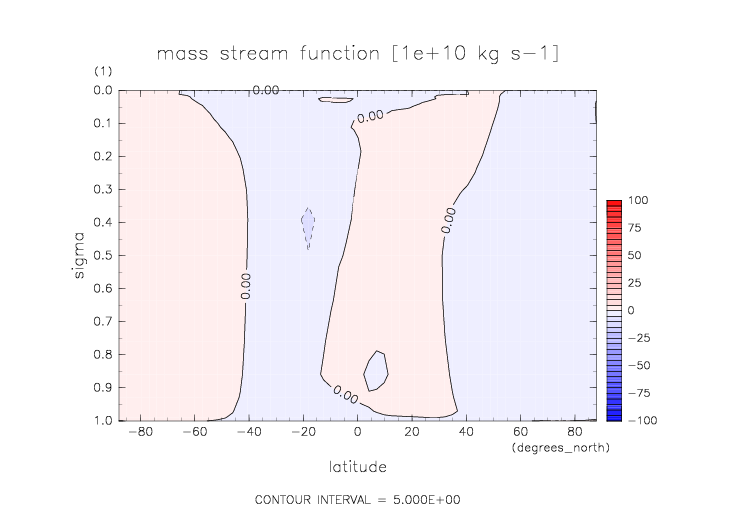 mass stream function [1e+10 kg s−1]

(1)

0.0
0.1
0.2
0.3
0.4
0.5
0.6
0.7
0.8
0.9
1.0

sigma

0.00
0.00
0.00
0.00
0.00

−80 −60 −40 −20 0 20 40 60 80

(degrees_north)

latitude

100
75
50
25
0
−25
−50
−75
−100

CONTOUR INTERVAL = 5.000E+00